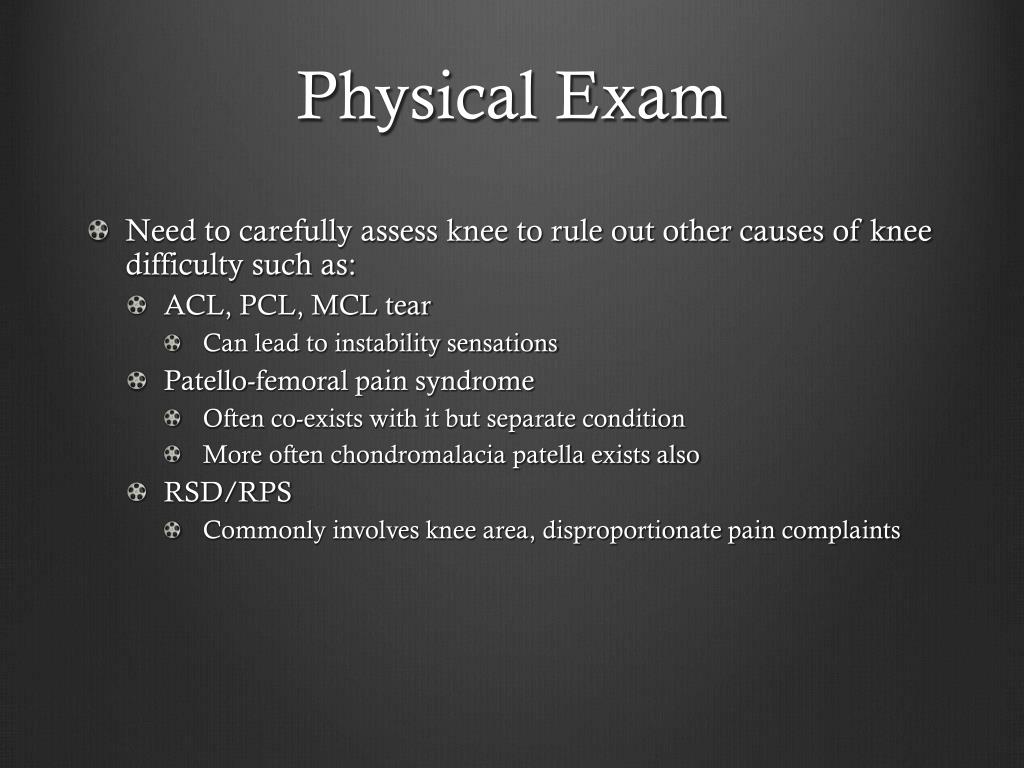 Physical Exam

Need to carefully assess knee to rule out other causes of knee difficulty such as:

ACL, PCL, MCL tear

Can lead to instability sensations

Patello-femoral pain syndrome

Often co-exists with it but separate condition

More often chondromalacia patella exists also

RSD/RPS

Commonly involves knee area, disproportionate pain complaints